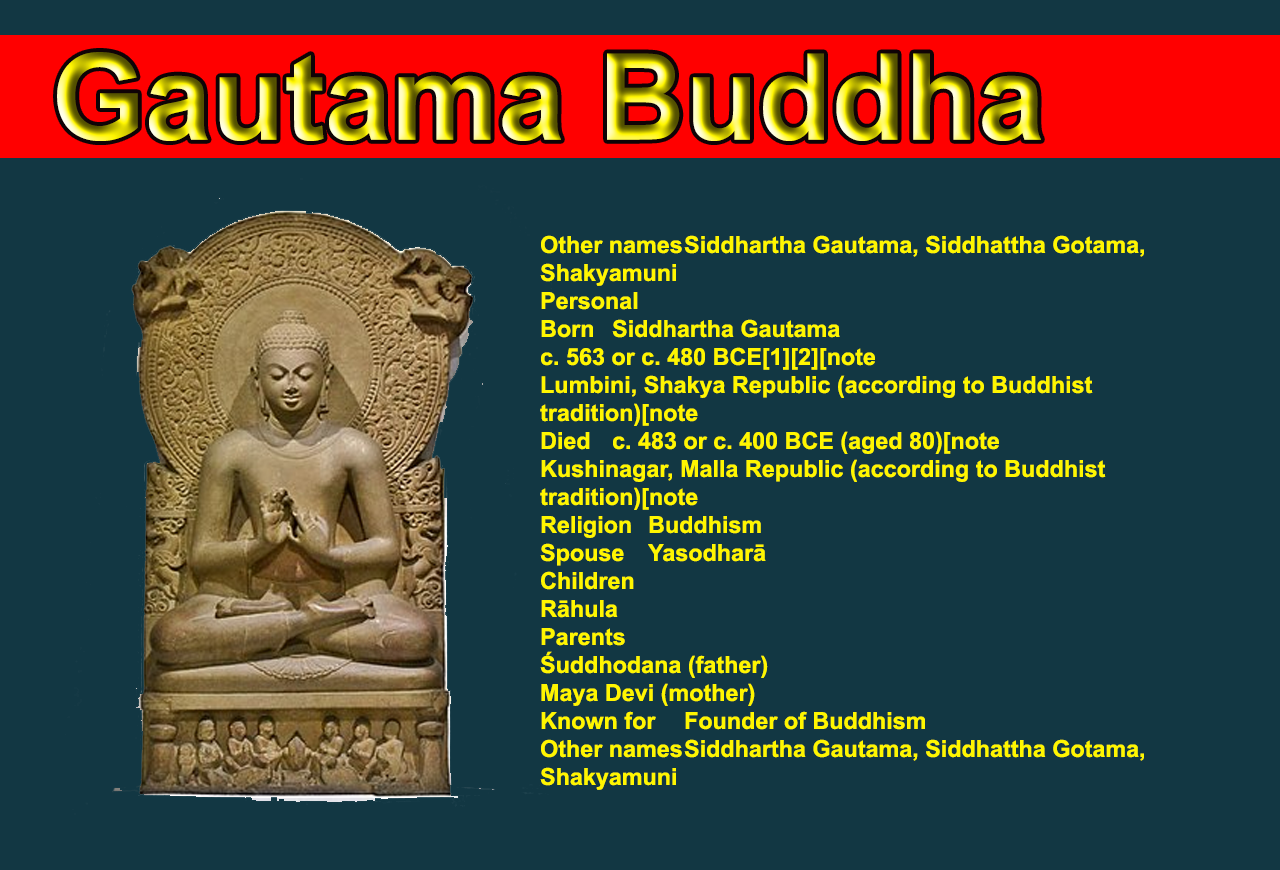 Gautama Buddha

Other names Siddhartha Gautama, Siddhattha Gotama, Shakyamuni
Personal
Born Siddhartha Gautama
c. 563 or c. 480 BCE[1][2][note
Lumbini, Shakya Republic (according to Buddhist tradition)[note
Died c. 483 or c. 400 BCE (aged 80)[note
Kushinagar, Malla Republic (according to Buddhist tradition)[note
Religion Buddhism
Spouse Yasodharā
Children
Rāhula
Parents
Śuddhodana (father)
Maya Devi (mother)
Known for Founder of Buddhism
Other names Siddhartha Gautama, Siddhattha Gotama, Shakyamuni